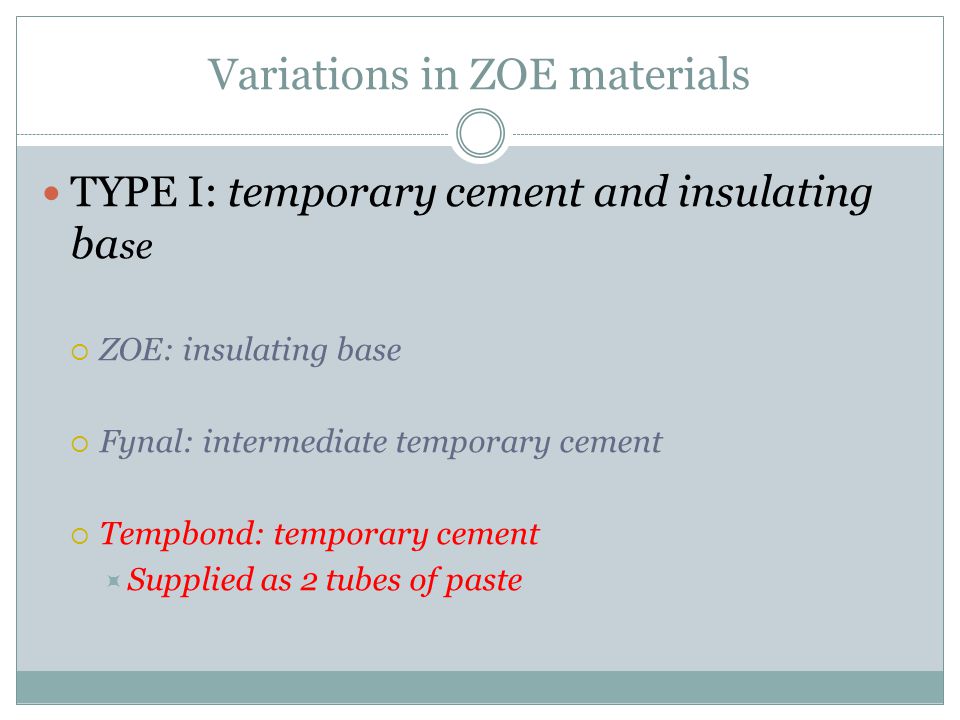 Variations in ZOE materials

TYPE I: temporary cement and insulating base

ZOE: insulating base

Fynal: intermediate temporary cement

Tempbond: temporary cement

Supplied as 2 tubes of paste